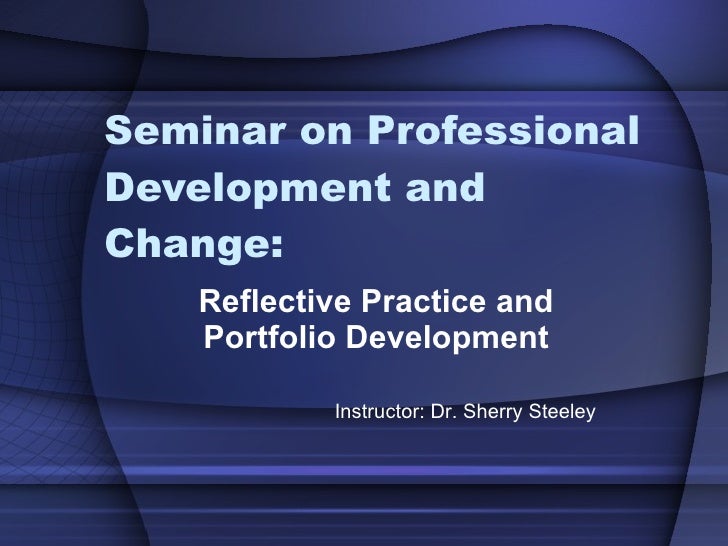 Seminar on Professional Development and Change:

Reflective Practice and Portfolio Development

Instructor: Dr. Sherry Steeley